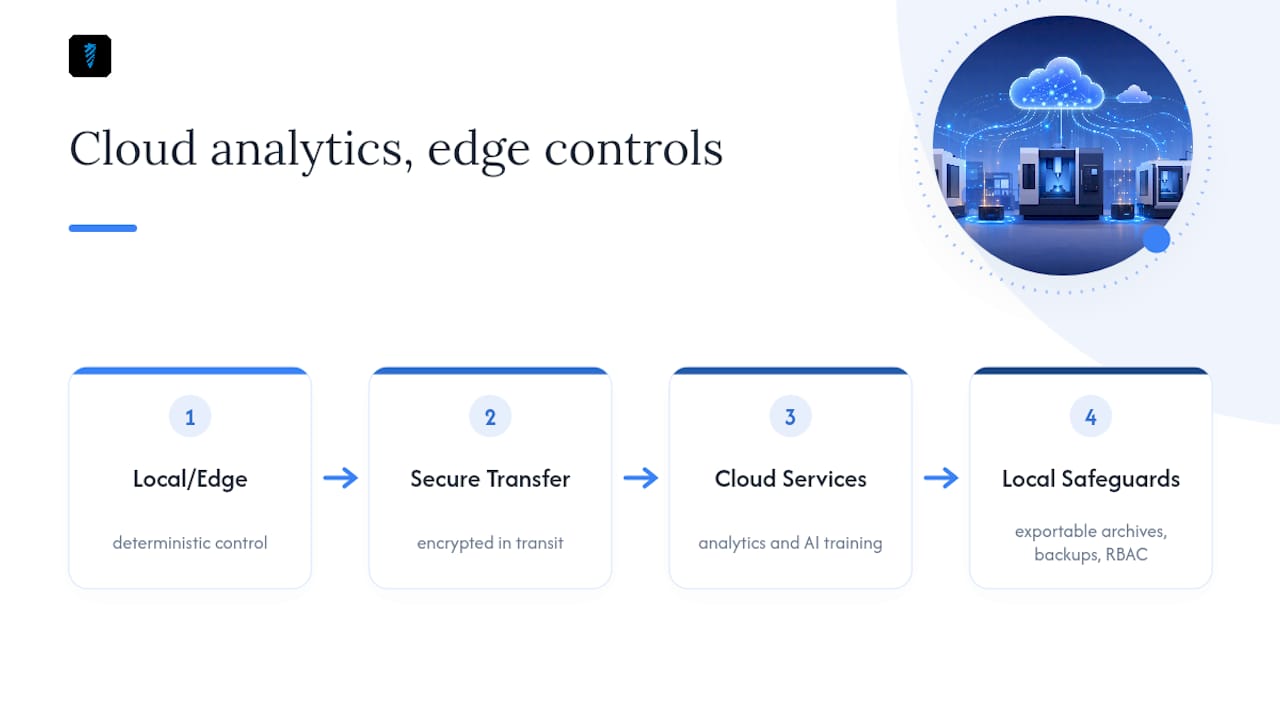 Cloud analytics, edge controls

1
Local/Edge
deterministic control

2
Secure Transfer
encrypted in transit

3
Cloud Services
analytics and AI training

4
Local Safeguards
exportable archives, backups, RBAC